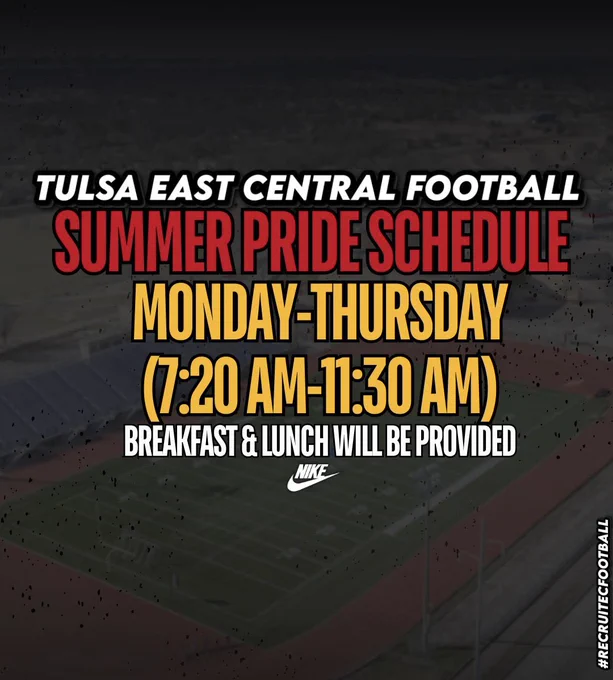 TULSA EAST CENTRAL FOOTBALL
SUMMER PRIDE SCHEDULE
MONDAY-THURSDAY
(7:20 AM-11:30 AM)
BREAKFAST & LUNCH WILL BE PROVIDED
NIKE
#RECRUITECFOOTBALL